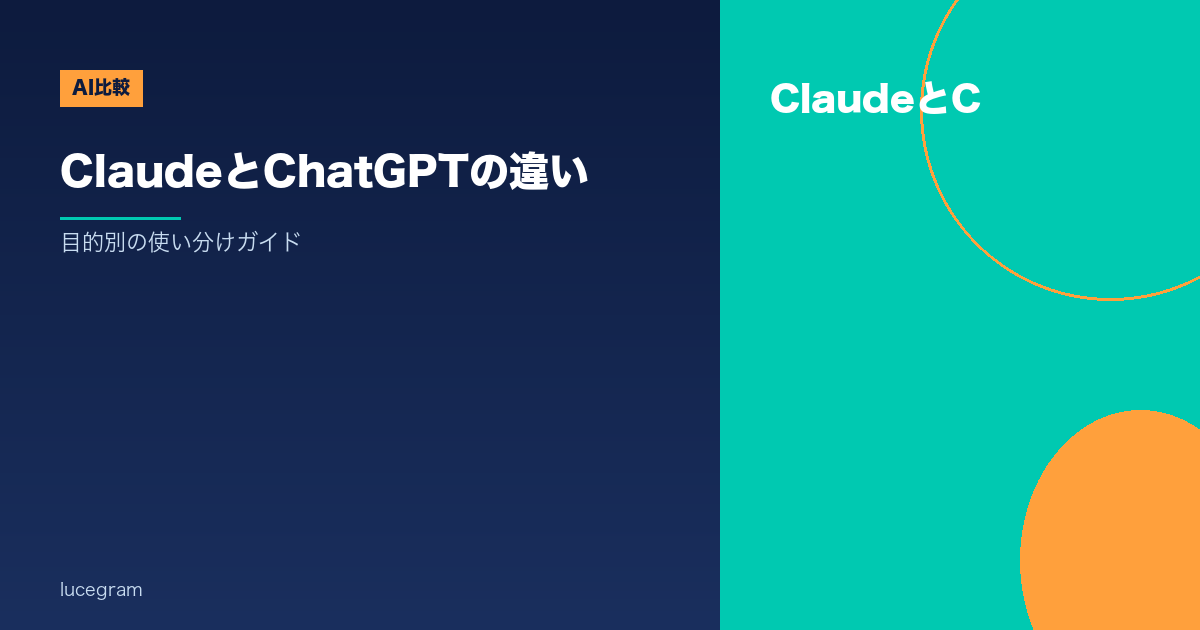 AI比較

ClaudeとChatGPTの違い

目的別の使い分けガイド

lucegram

ClaudeとC